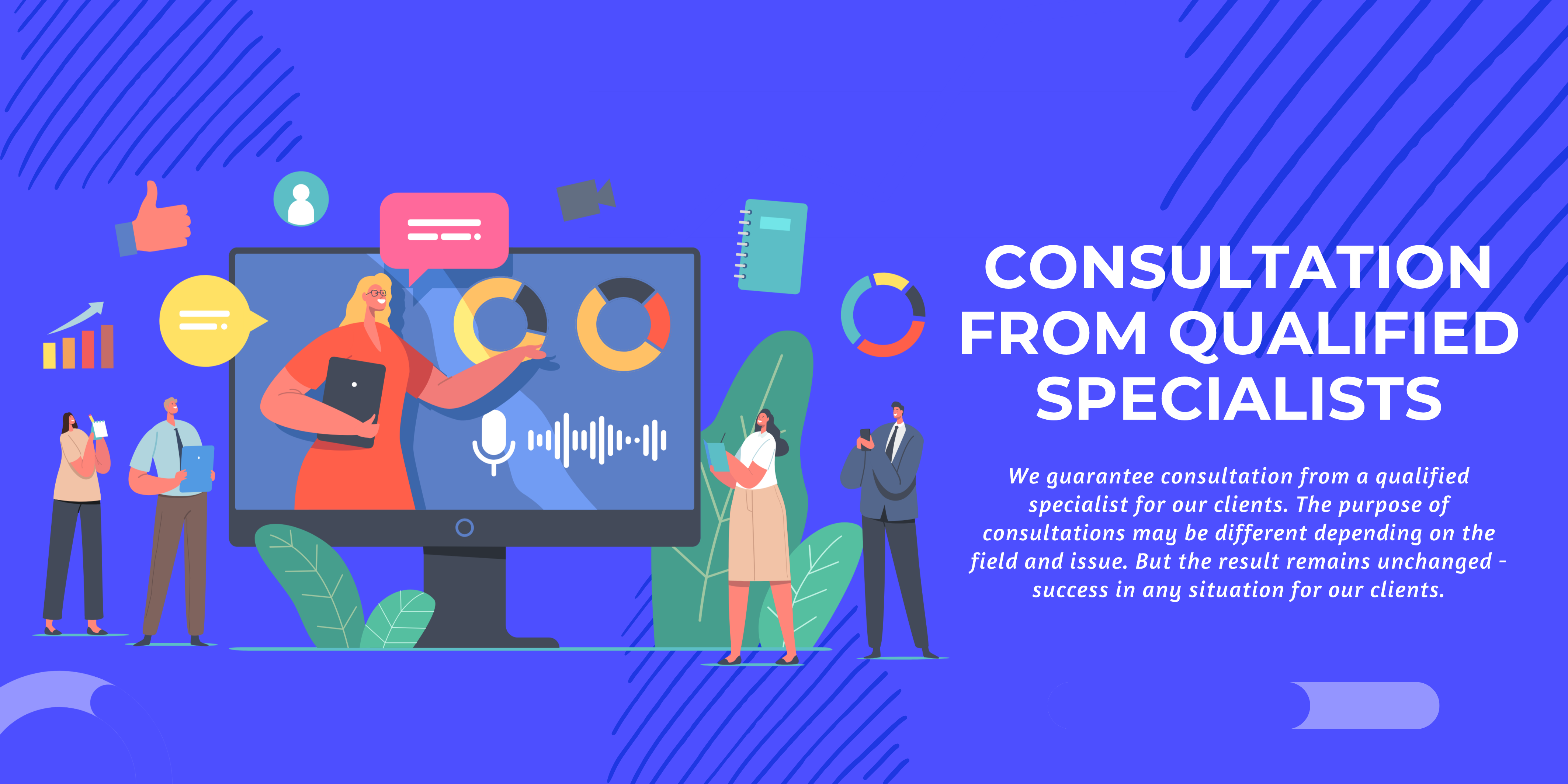 CONSULTATION FROM QUALIFIED SPECIALISTS

We guarantee consultation from a qualified specialist for our clients. The purpose of consultations may be different depending on the field and issue. But the result remains unchanged - success in any situation for our clients.